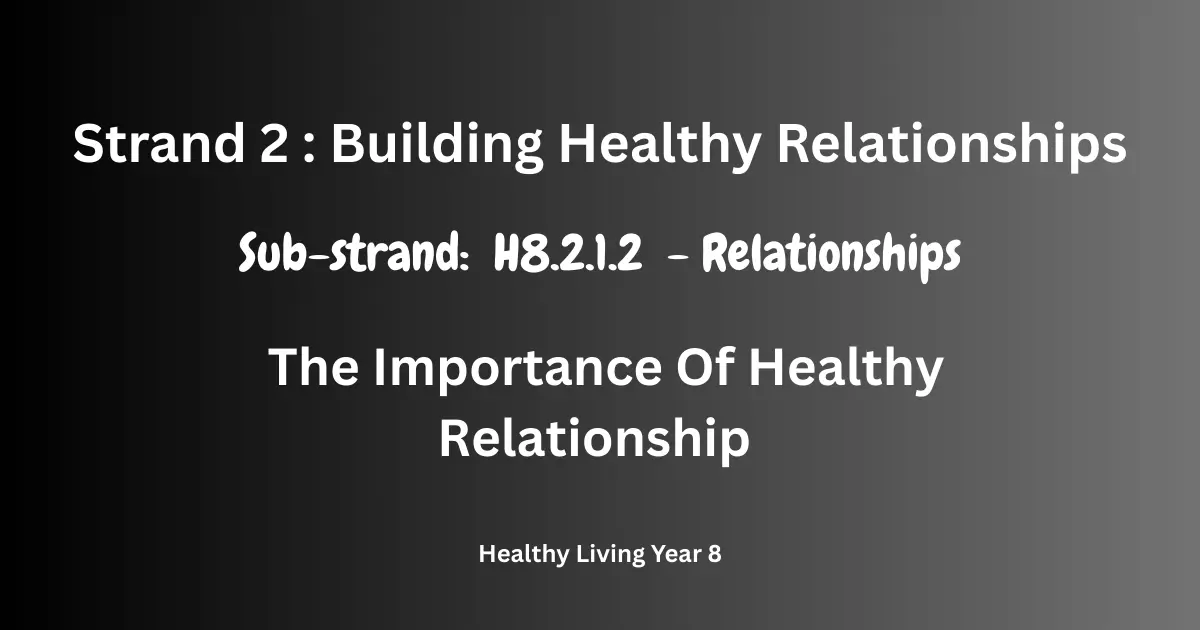 Strand 2 : Building Healthy Relationships

Sub-strand: H8.2.1.2 - Relationships

The Importance Of Healthy Relationship

Healthy Living Year 8